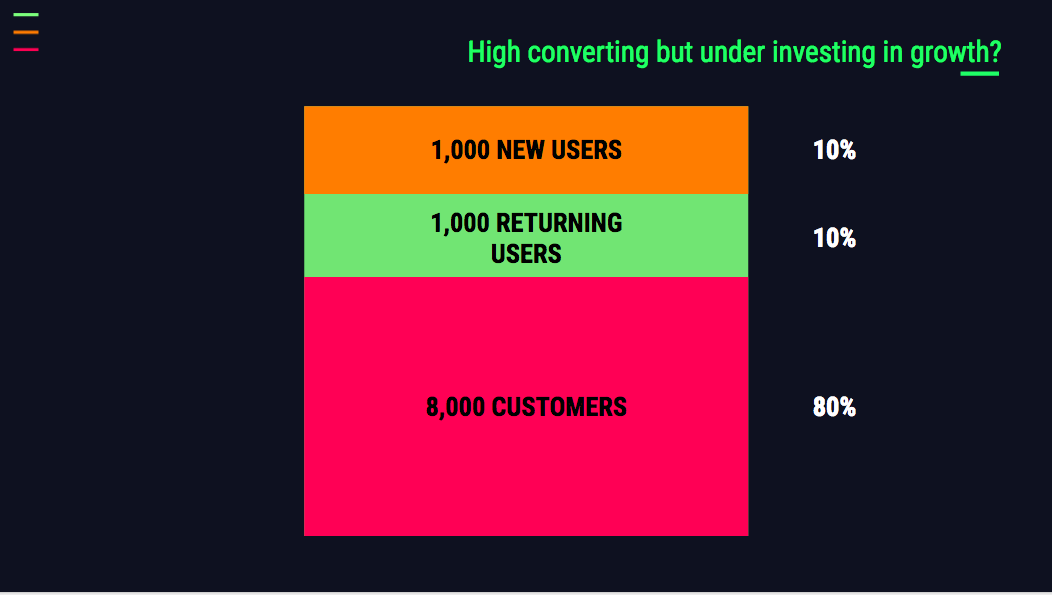 High converting but under investing in growth?

1,000 NEW USERS

10%

1,000 RETURNING USERS

10%

8,000 CUSTOMERS

80%